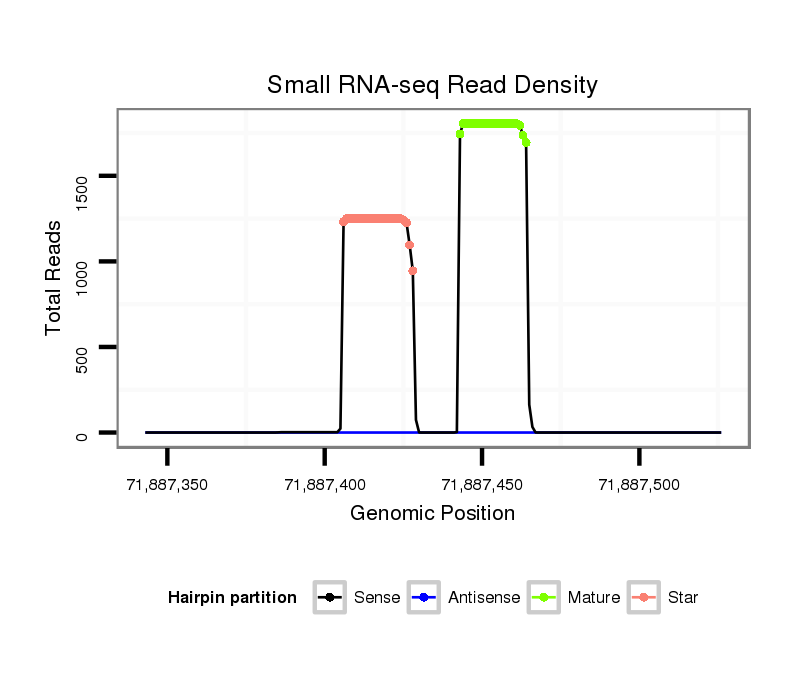 Small RNA-seq Read Density

Total Reads

1500
1000
500
0

71,887,350
71,887,400
71,887,450
71,887,500

Genomic Position

Hairpin partition
Sense
Antisense
Mature
Star